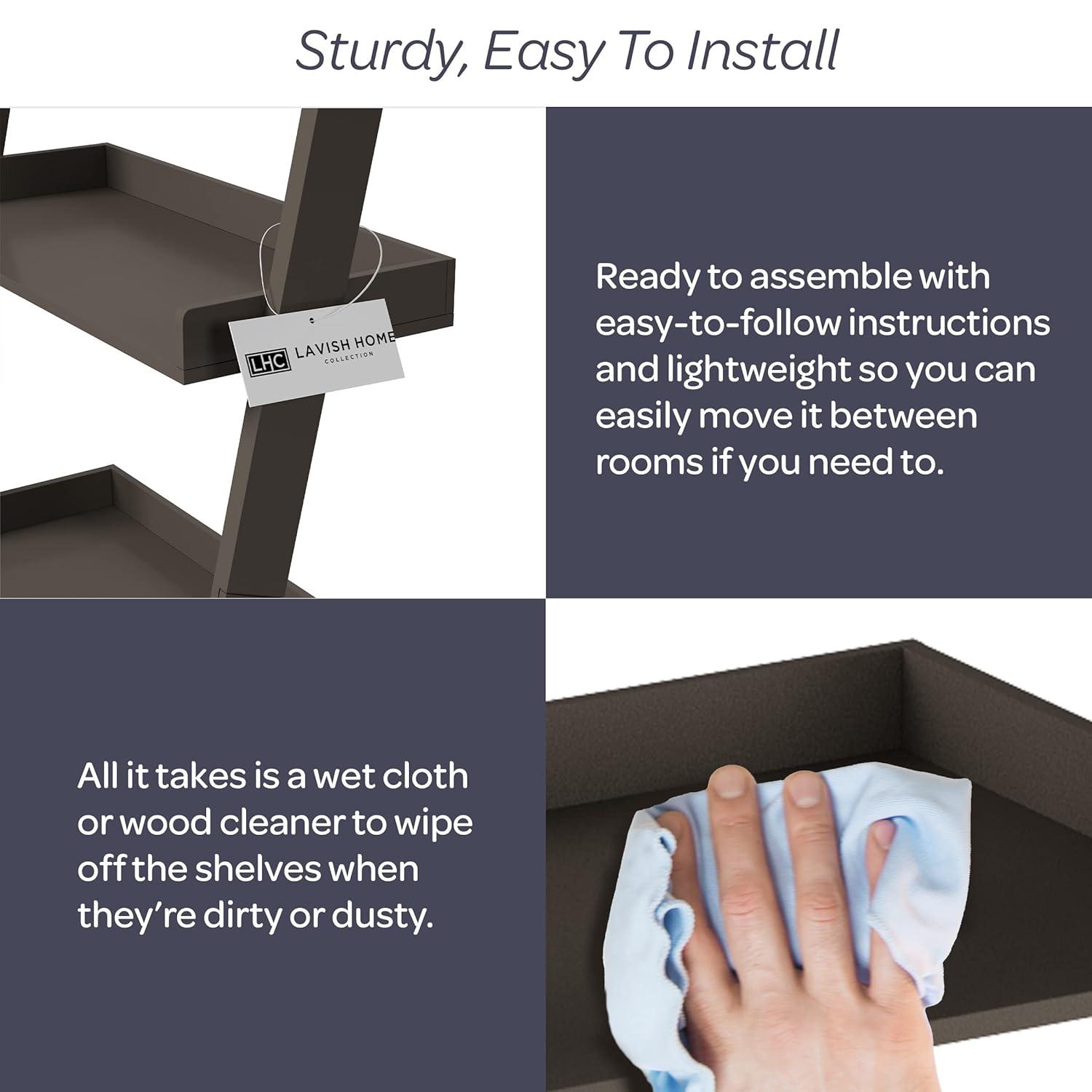 Sturdy, Easy To Install

LHC LAVISH HOME COLLECTION

Ready to assemble with easy-to-follow instructions and lightweight so you can easily move it between rooms if you need to.

All it takes is a wet cloth or wood cleaner to wipe off the shelves when they're dirty or dusty.